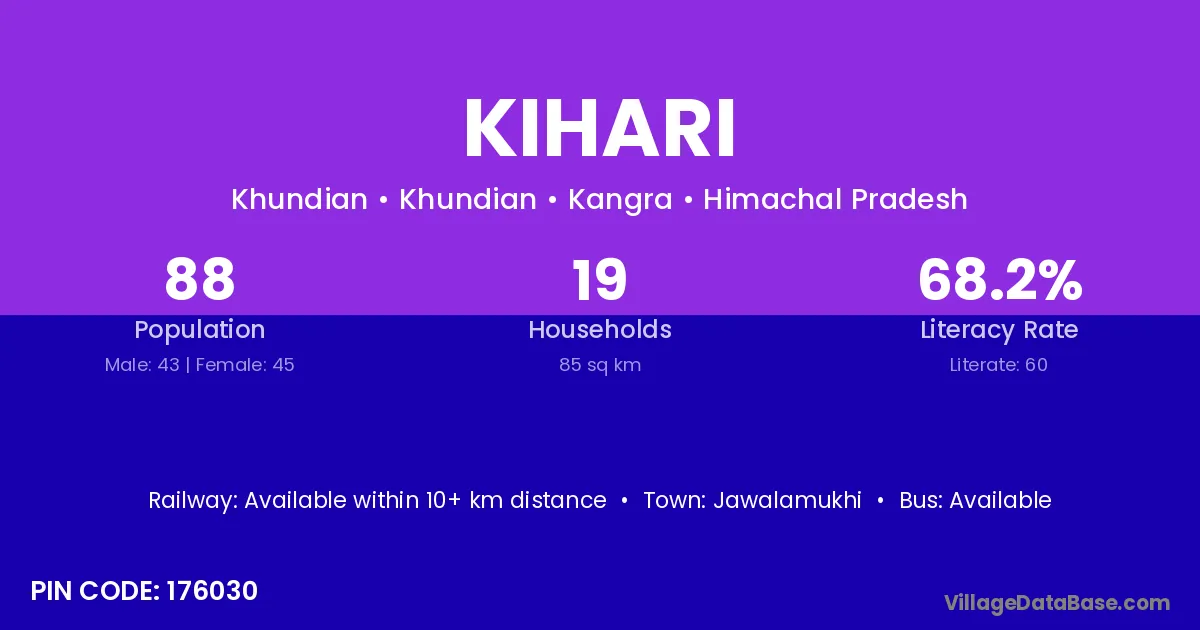 KIHARI

Khundian • Khundian • Kangra • Himachal Pradesh

88
Population
Male: 43 | Female: 45

19
Households
85 sq km

68.2%
Literacy Rate
Literate: 60

Railway: Available within 10+ km distance • Town: Jawalamukhi • Bus: Available

PIN CODE: 176030

VillageDataBase.com